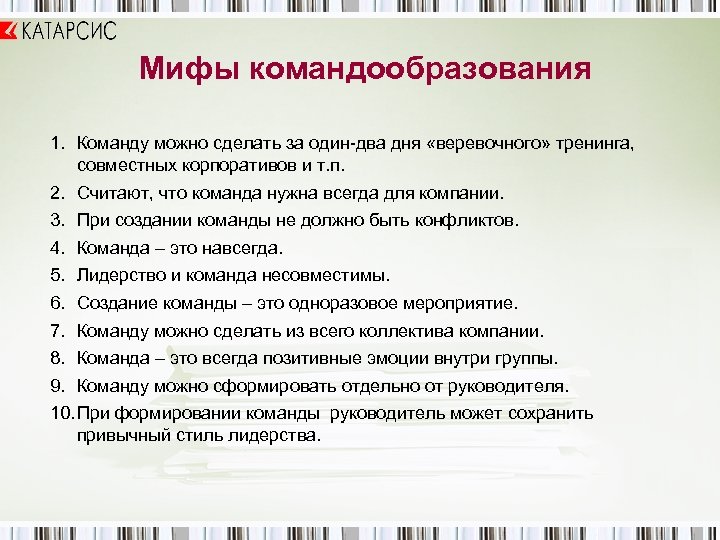 КАТАРСИС

Мифы командообразования

1. Команду можно сделать за один-два дня «веревочного» тренинга, совместных корпоративов и т.п.
2. Считают, что команда нужна всегда для компании.
3. При создании команды не должно быть конфликтов.
4. Команда – это навсегда.
5. Лидерство и команда несовместимы.
6. Создание команды – это одноразовое мероприятие.
7. Команду можно сделать из всего коллектива компании.
8. Команда – это всегда позитивные эмоции внутри группы.
9. Команду можно сформировать отдельно от руководителя.
10. При формировании команды руководитель может сохранить привычный стиль лидерства.